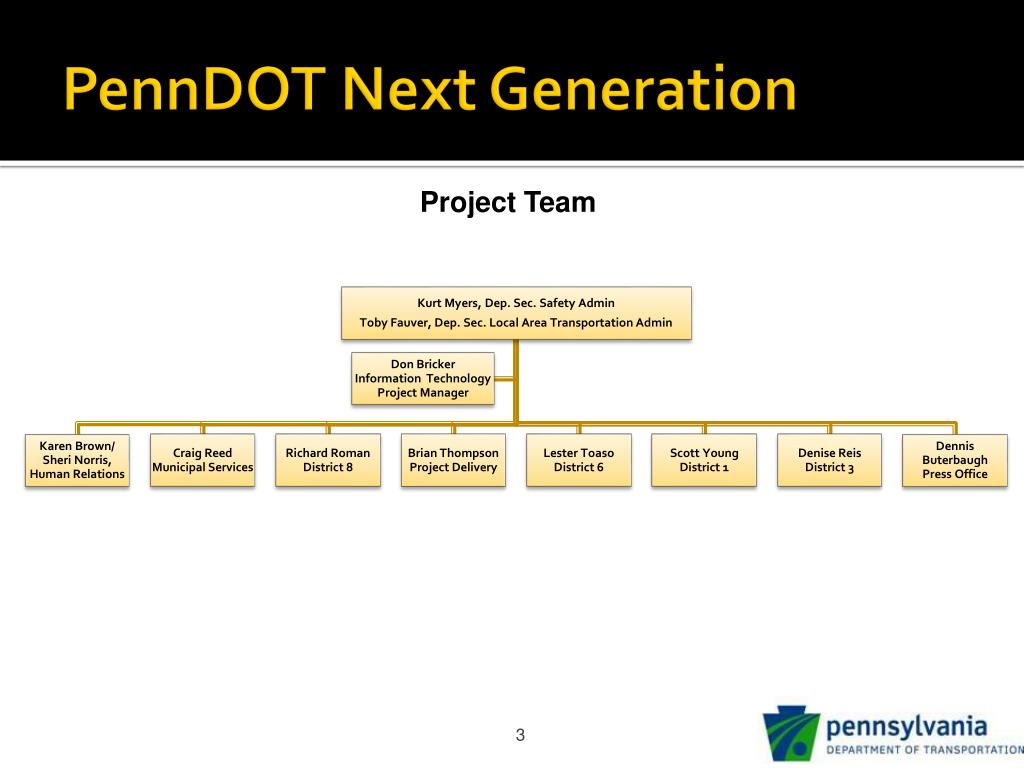 PennDOT Next Generation

Project Team

Kurt Myers, Dep. Sec. Safety Admin
Toby Fauver, Dep. Sec. Local Area Transportation Admin

Don Bricker
Information Technology
Project Manager

Karen Brown/
Sheri Norris,
Human Relations

Craig Reed
Municipal Services

Richard Roman
District 8

Brian Thompson
Project Delivery

Lester Toaso
District 6

Scott Young
District 1

Denise Reis
District 3

Dennis
Buterbaugh
Press Office

3

pennsylvania
DEPARTMENT OF TRANSPORTATION